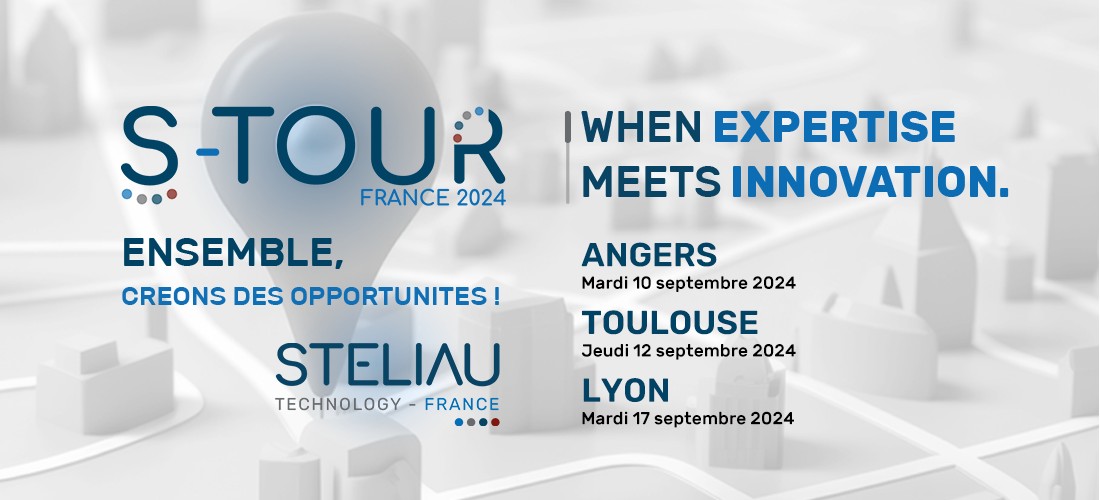 S-TOUR
FRANCE 2024

ENSEMBLE,
CREONS DES OPPORTUNITES !

STELIAU
TECHNOLOGY - FRANCE

WHEN EXPERTISE MEETS INNOVATION.

ANGERS
Mardi 10 septembre 2024

TOULOUSE
Jeudi 12 septembre 2024

LYON
Mardi 17 septembre 2024